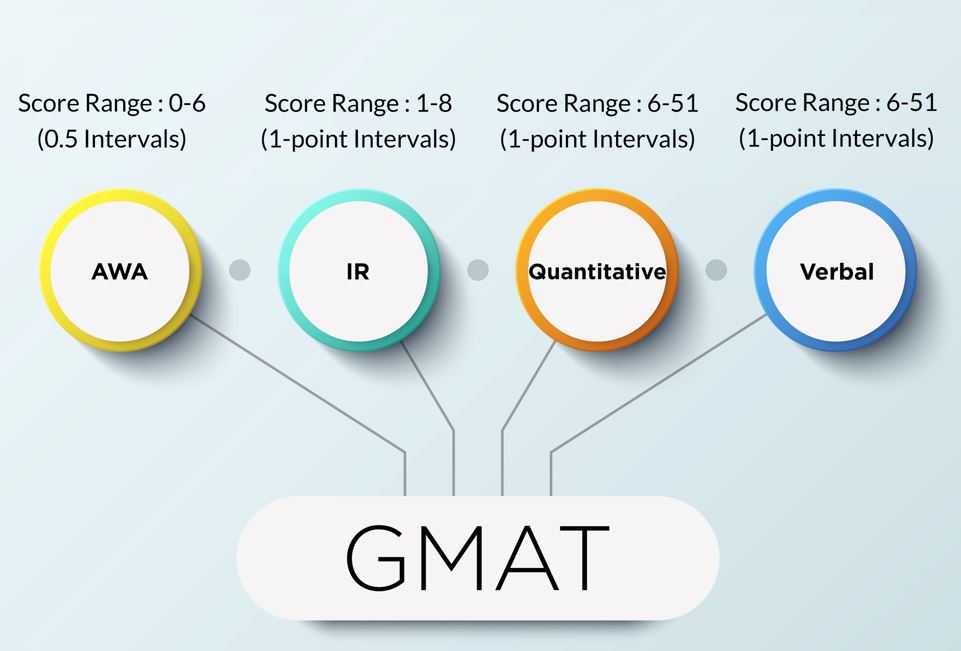 Score Range : 0-6
(0.5 Intervals)

Score Range : 1-8
(1-point Intervals)

Score Range : 6-51
(1-point Intervals)

Score Range : 6-51
(1-point Intervals)

AWA

IR

Quantitative

Verbal

GMAT